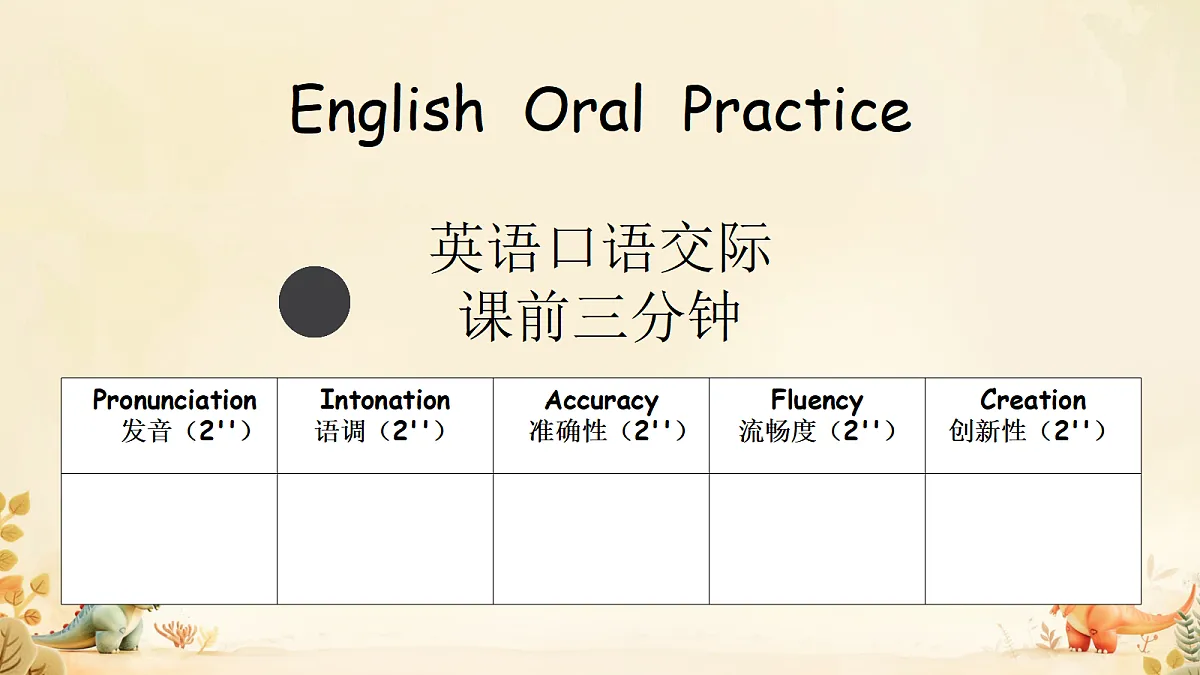 English Oral Practice

英语口语交际
课前三分钟

| Pronunciation 发音（2''） | Intonation 语调（2''） | Accuracy 准确性（2''） | Fluency 流畅度（2''） | Creation 创新性（2''） |
|---|---|---|---|---|
| | | | | |